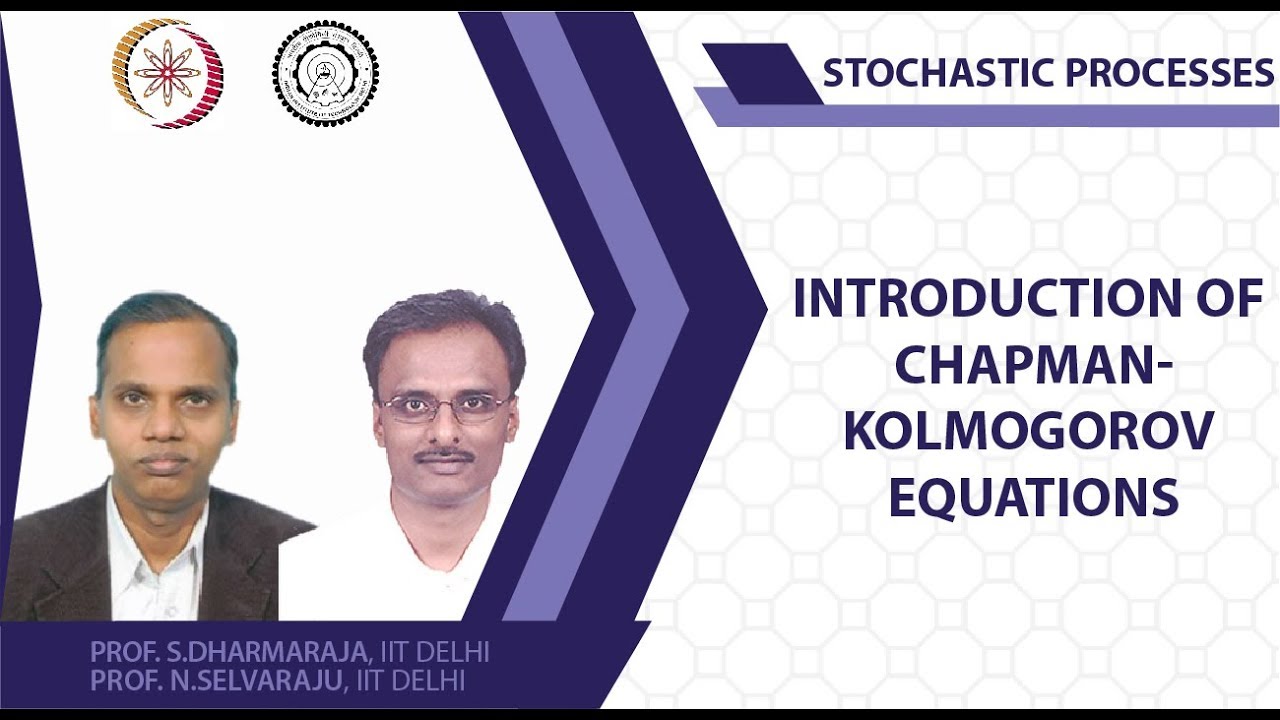 STOCHASTIC PROCESSES

INTRODUCTION OF CHAPMAN-KOLMOGOROV EQUATIONS

PROF. S.DHARMARAJA, IIT DELHI
PROF. N.SELVARAJU, IIT DELHI